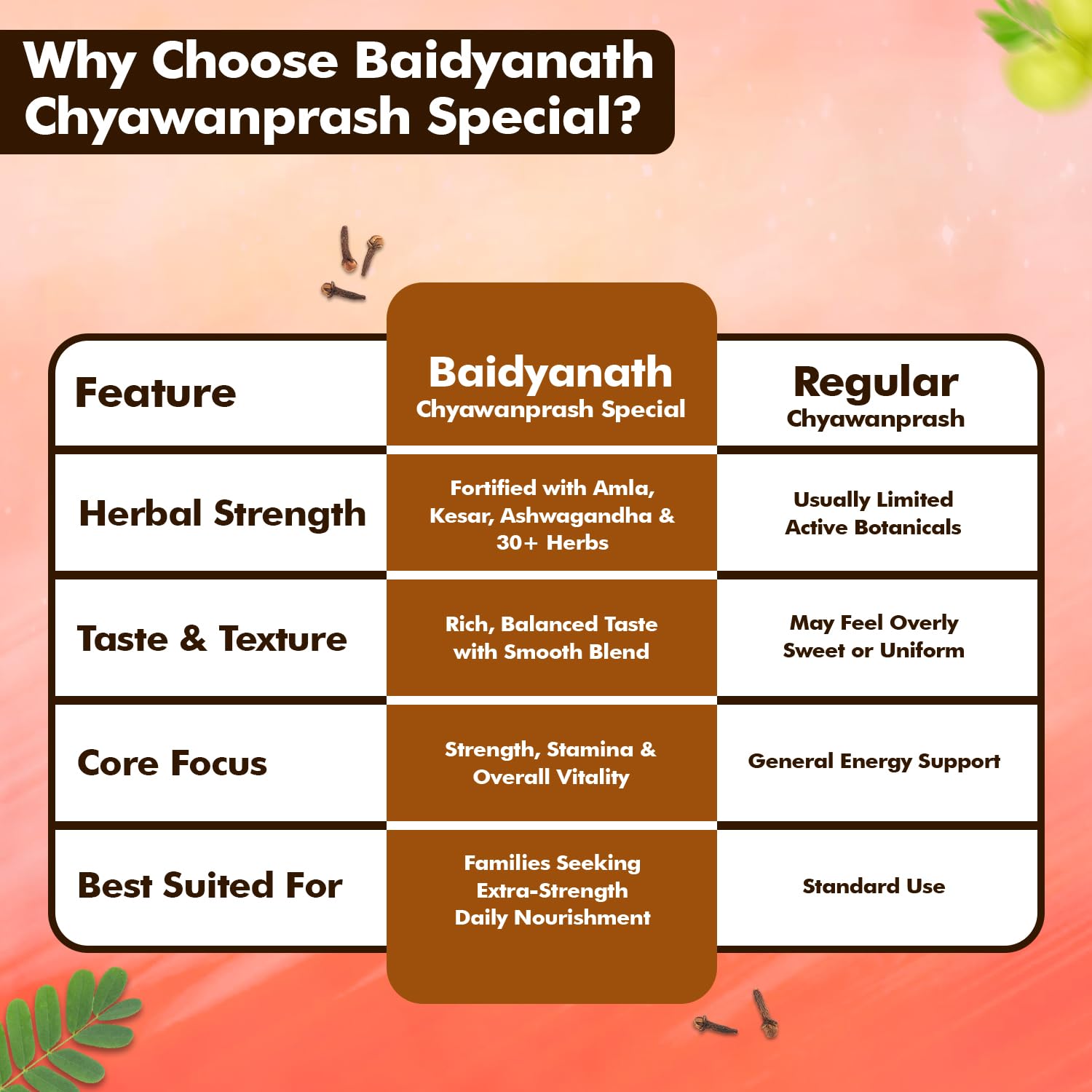 Why Choose Baidyanath Chyawanprash Special?

| Feature | Baidyanath Chyawanprash Special | Regular Chyawanprash |
|---|---|---|
| Herbal Strength | Fortified with Amla, Kesar, Ashwagandha & 30+ Herbs | Usually Limited Active Botanicals |
| Taste & Texture | Rich, Balanced Taste with Smooth Blend | May Feel Overly Sweet or Uniform |
| Core Focus | Strength, Stamina & Overall Vitality | General Energy Support |
| Best Suited For | Families Seeking Extra-Strength Daily Nourishment | Standard Use |